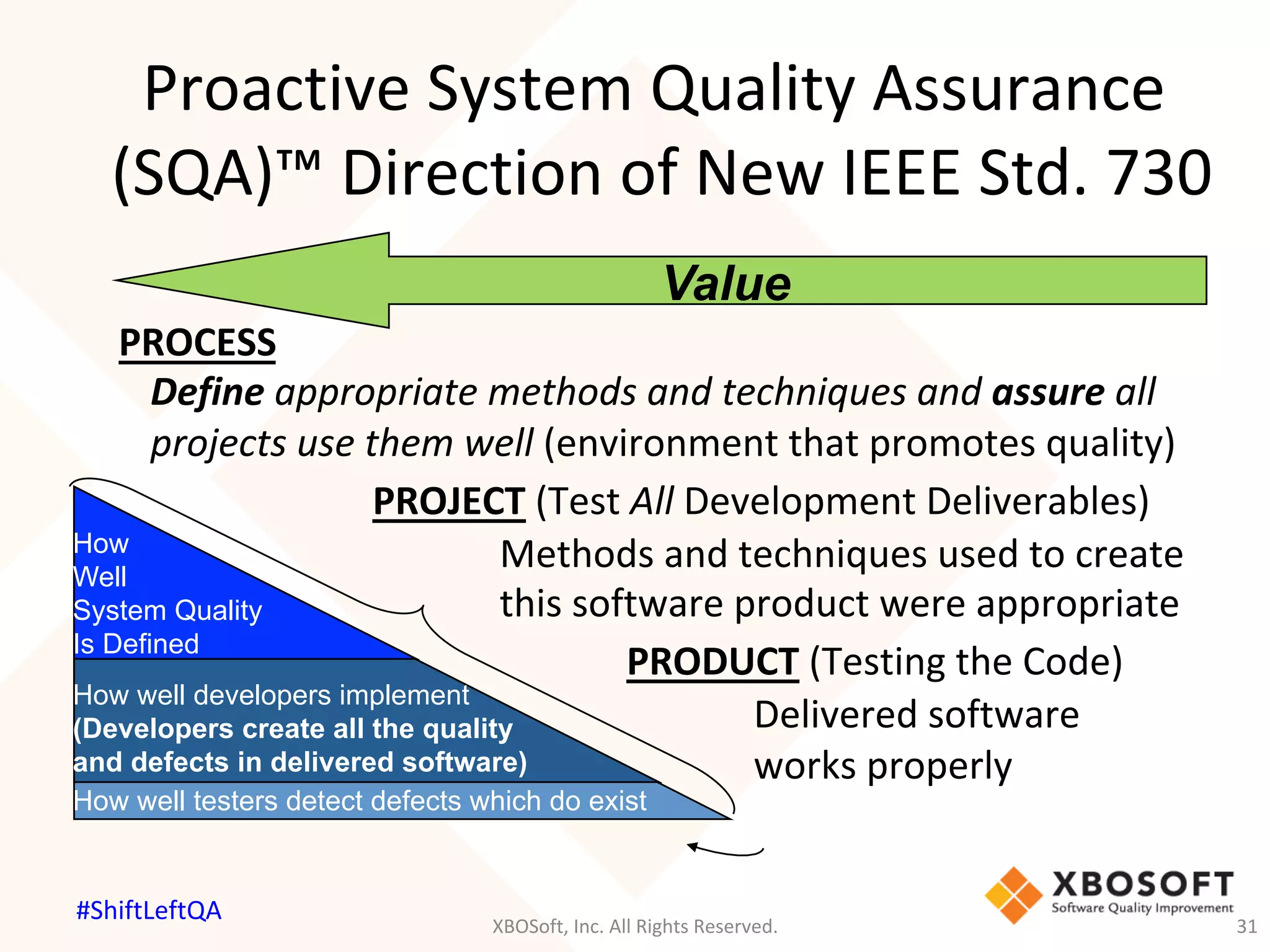 Proactive System Quality Assurance (SQA)™ Direction of New IEEE Std. 730

Value

PROCESS

Define appropriate methods and techniques and assure all projects use them well (environment that promotes quality)

PROJECT (Test All Development Deliverables)

Methods and techniques used to create this software product were appropriate

PRODUCT (Testing the Code)

Delivered software works properly

How Well System Quality Is Defined

How well developers implement (Developers create all the quality and defects in delivered software)

How well testers detect defects which do exist

#ShiftLeftQA

XBOSoft, Inc. All Rights Reserved.

XBOSOFT
Software Quality Improvement

31